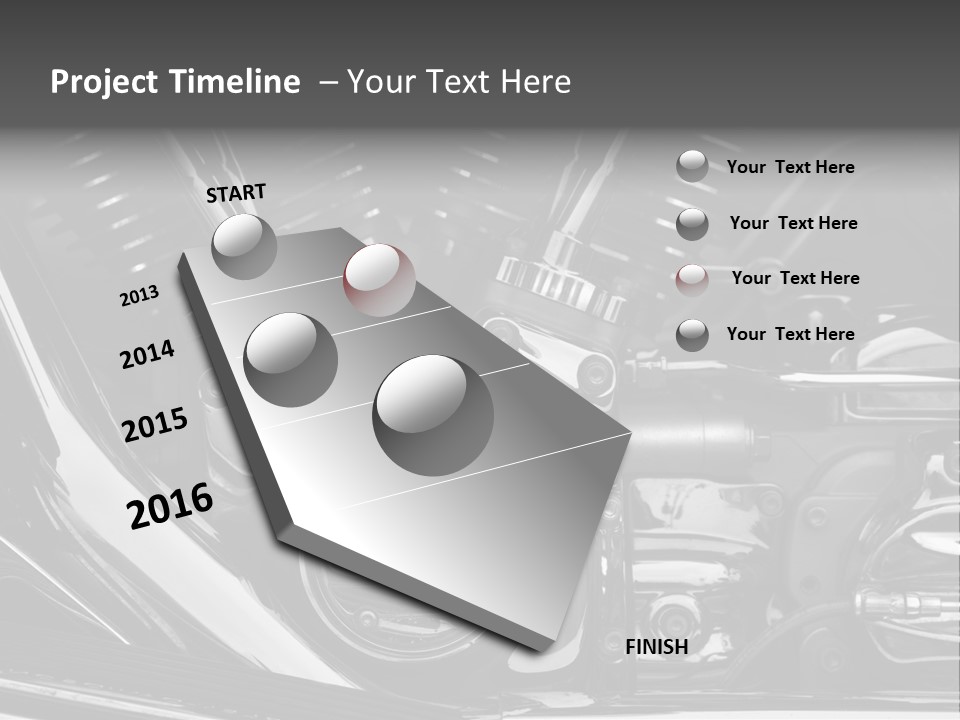 Project Timeline – Your Text Here

START

2013

2014

2015

2016

FINISH

Your Text Here

Your Text Here

Your Text Here

Your Text Here